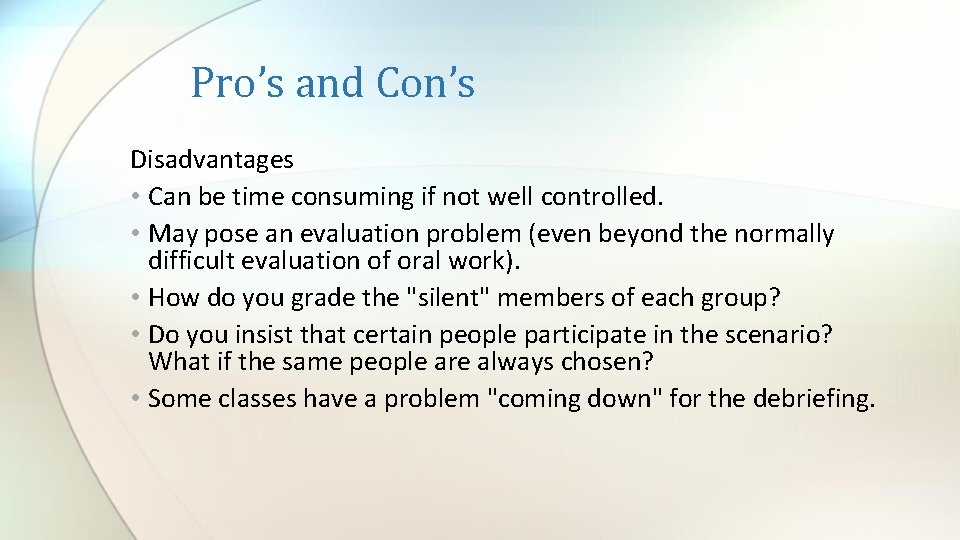 Pro’s and Con’s

Disadvantages

• Can be time consuming if not well controlled.
• May pose an evaluation problem (even beyond the normally difficult evaluation of oral work).
• How do you grade the "silent" members of each group?
• Do you insist that certain people participate in the scenario? What if the same people are always chosen?
• Some classes have a problem "coming down" for the debriefing.